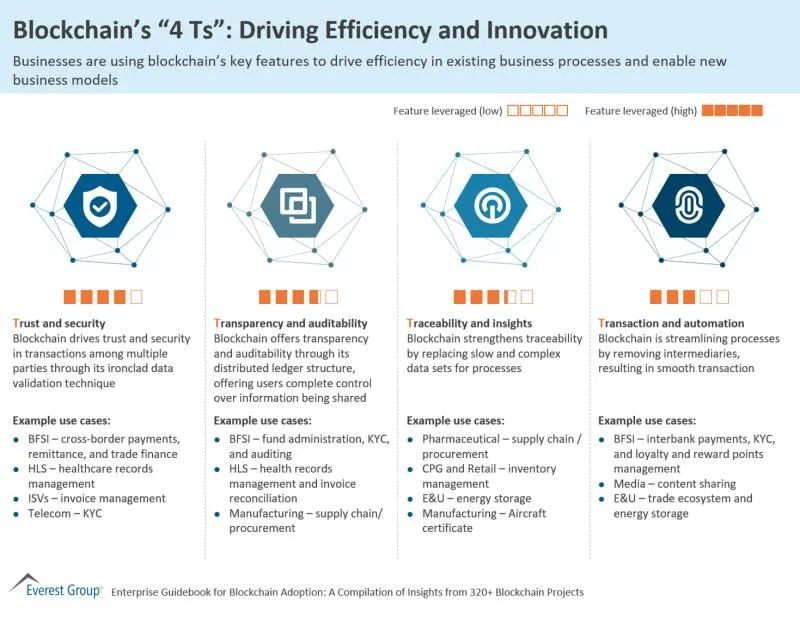 Blockchain's "4 Ts": Driving Efficiency and Innovation

Businesses are using blockchain's key features to drive efficiency in existing business processes and enable new business models

Feature leveraged (low)
Feature leveraged (high)

Trust and security
Blockchain drives trust and security in transactions among multiple parties through its ironclad data validation technique

Example use cases:
- BFSI – cross-border payments, remittance, and trade finance
- HLS – healthcare records management
- ISVs – invoice management
- Telecom – KYC

Transparency and auditability
Blockchain offers transparency and auditability through its distributed ledger structure, offering users complete control over information being shared

Example use cases:
- BFSI – fund administration, KYC, and auditing
- HLS – health records management and invoice reconciliation
- Manufacturing – supply chain/ procurement

Traceability and insights
Blockchain strengthens traceability by replacing slow and complex data sets for processes

Example use cases:
- Pharmaceutical – supply chain / procurement
- CPG and Retail – inventory management
- E&U – energy storage
- Manufacturing – Aircraft certificate

Transaction and automation
Blockchain is streamlining processes by removing intermediaries, resulting in smooth transaction

Example use cases:
- BFSI – interbank payments, KYC, and loyalty and reward points management
- Media – content sharing
- E&U – trade ecosystem and energy storage

Everest Group® Enterprise Guidebook for Blockchain Adoption: A Compilation of Insights from 320+ Blockchain Projects